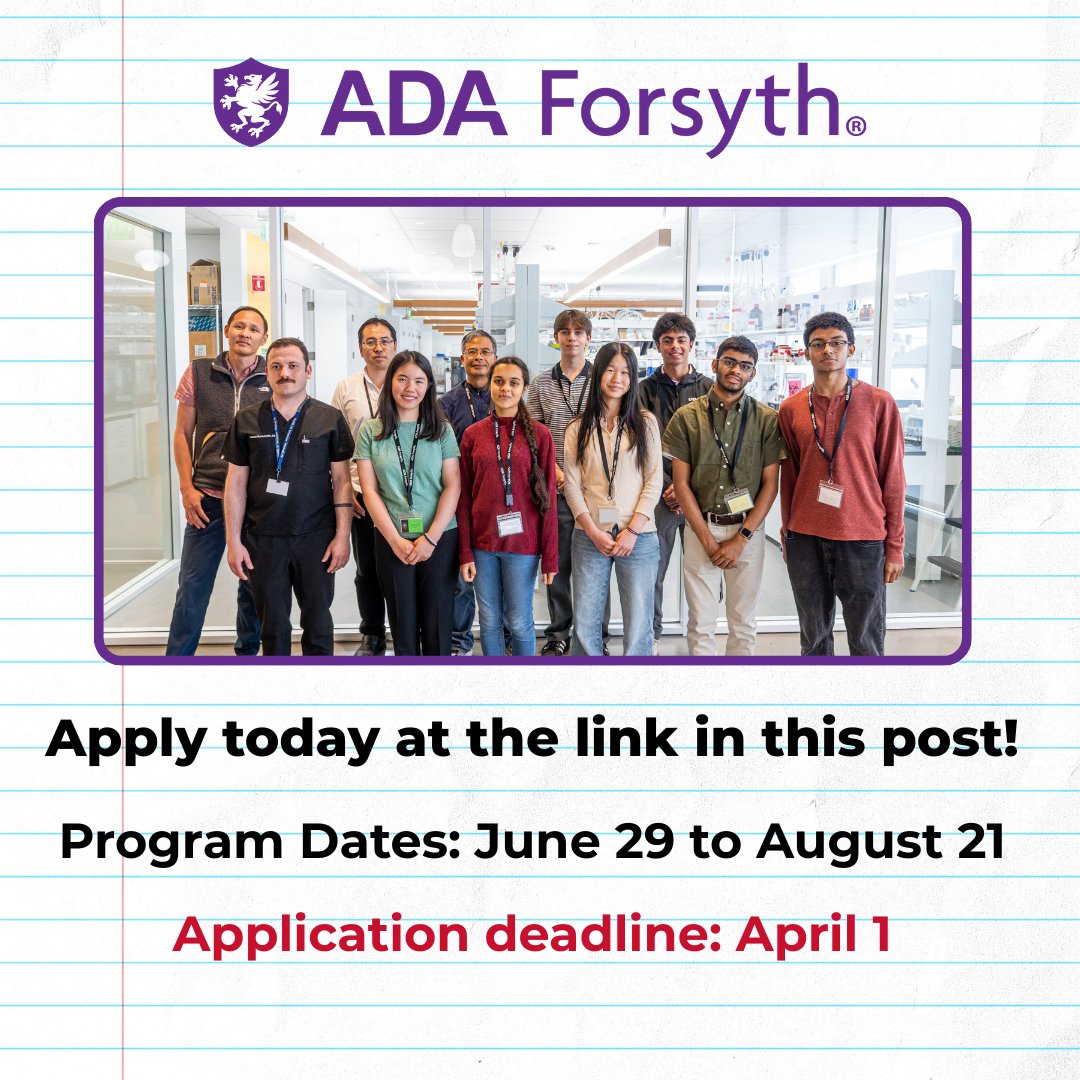 ADA Forsyth®

Apply today at the link in this post!

Program Dates: June 29 to August 21

Application deadline: April 1